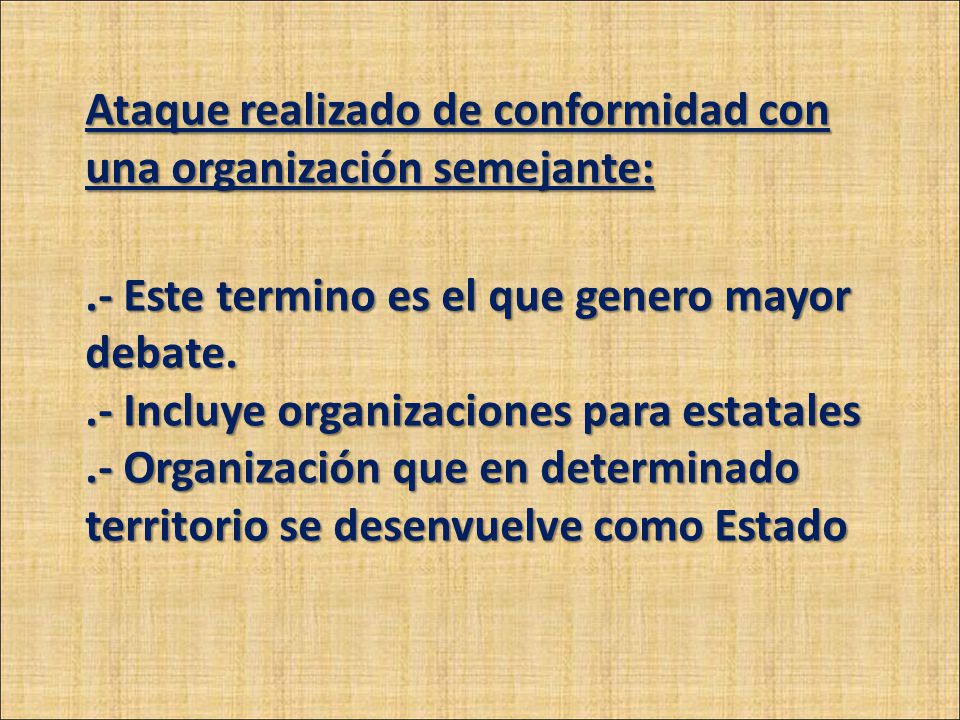 Ataque realizado de conformidad con una organización semejante:

.- Este termino es el que genero mayor debate.
.- Incluye organizaciones para estatales
.- Organización que en determinado territorio se desenvuelve como Estado